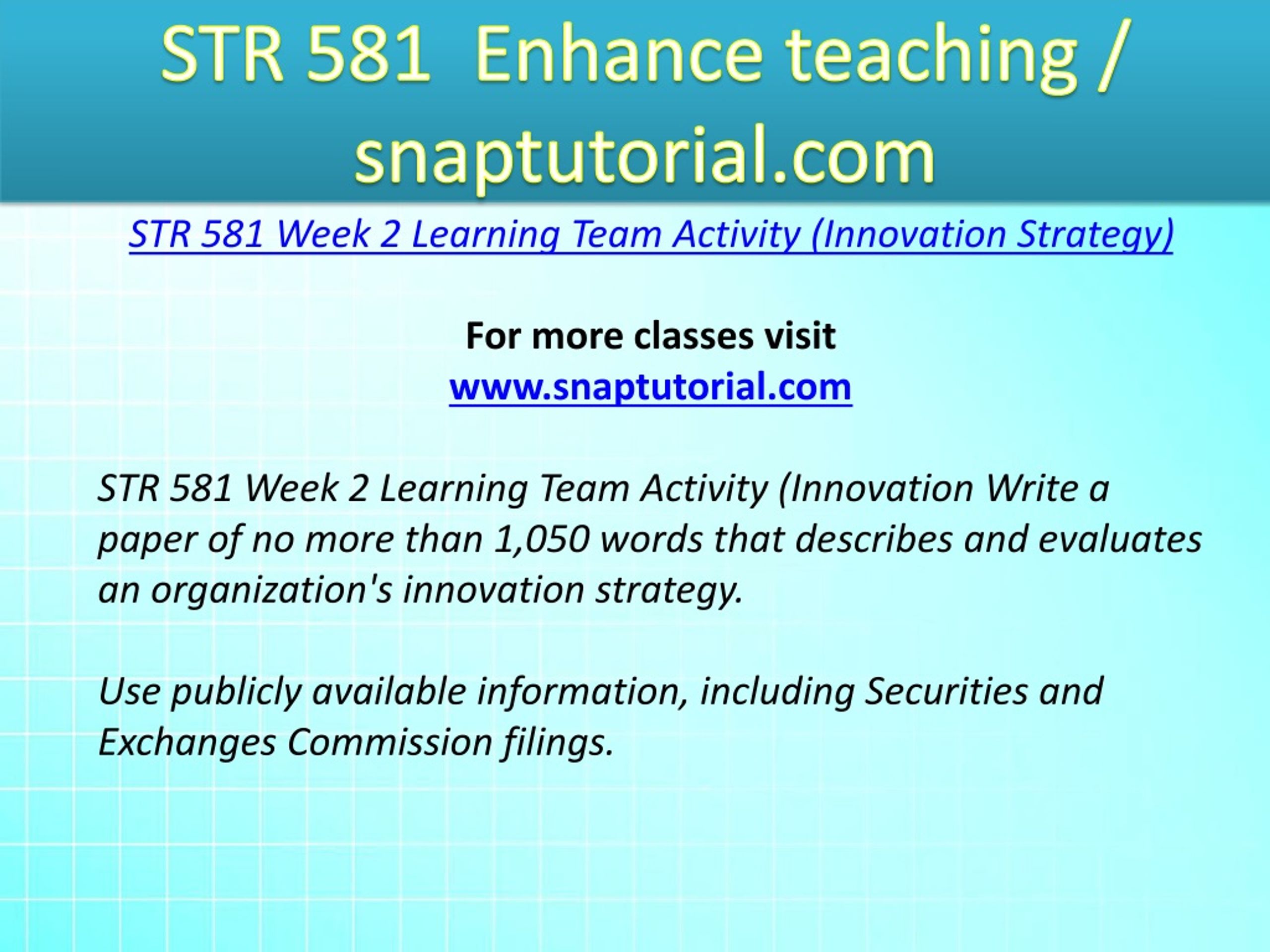 STR 581 Enhance teaching / snaptutorial.com

STR 581 Week 2 Learning Team Activity (Innovation Strategy)

For more classes visit
www.snaptutorial.com

STR 581 Week 2 Learning Team Activity (Innovation Write a paper of no more than 1,050 words that describes and evaluates an organization's innovation strategy.

Use publicly available information, including Securities and Exchanges Commission filings.